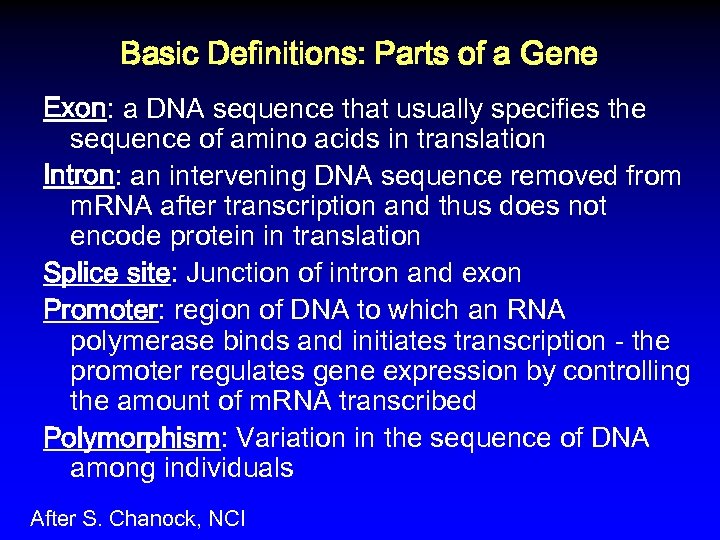 Basic Definitions: Parts of a Gene

Exon: a DNA sequence that usually specifies the sequence of amino acids in translation

Intron: an intervening DNA sequence removed from mRNA after transcription and thus does not encode protein in translation

Splice site: Junction of intron and exon

Promoter: region of DNA to which an RNA polymerase binds and initiates transcription - the promoter regulates gene expression by controlling the amount of mRNA transcribed

Polymorphism: Variation in the sequence of DNA among individuals

After S. Chanock, NCI